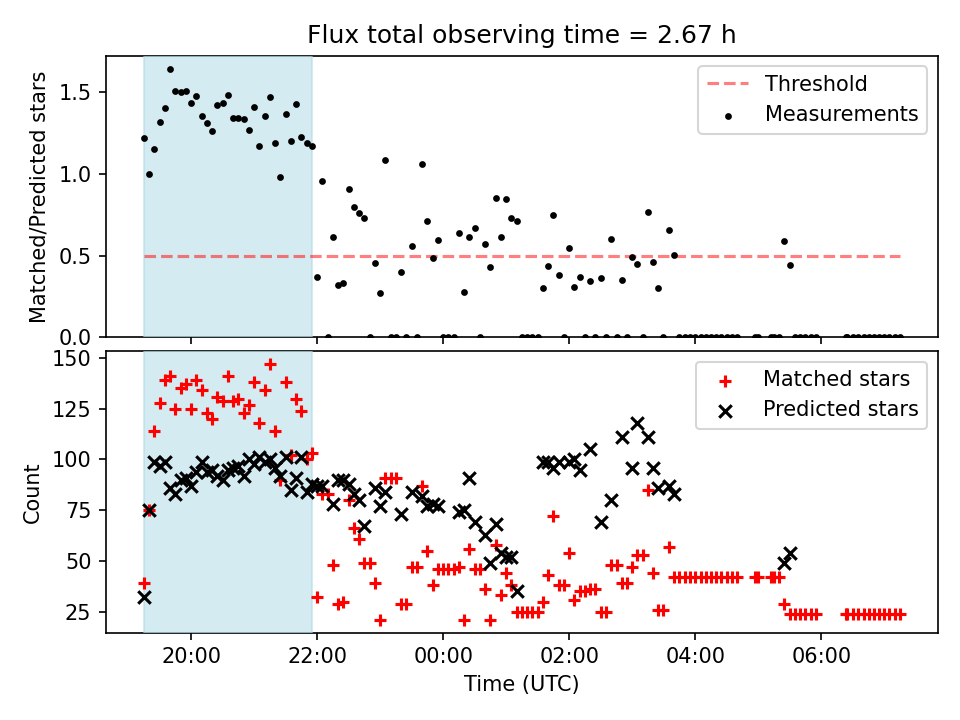 Flux total observing time = 2.67 h

Matched/Predicted stars

1.5
1.0
0.5
0.0

Threshold
Measurements

Count

150
125
100
75
50
25

Matched stars
Predicted stars

20:00
22:00
00:00
02:00
04:00
06:00

Time (UTC)